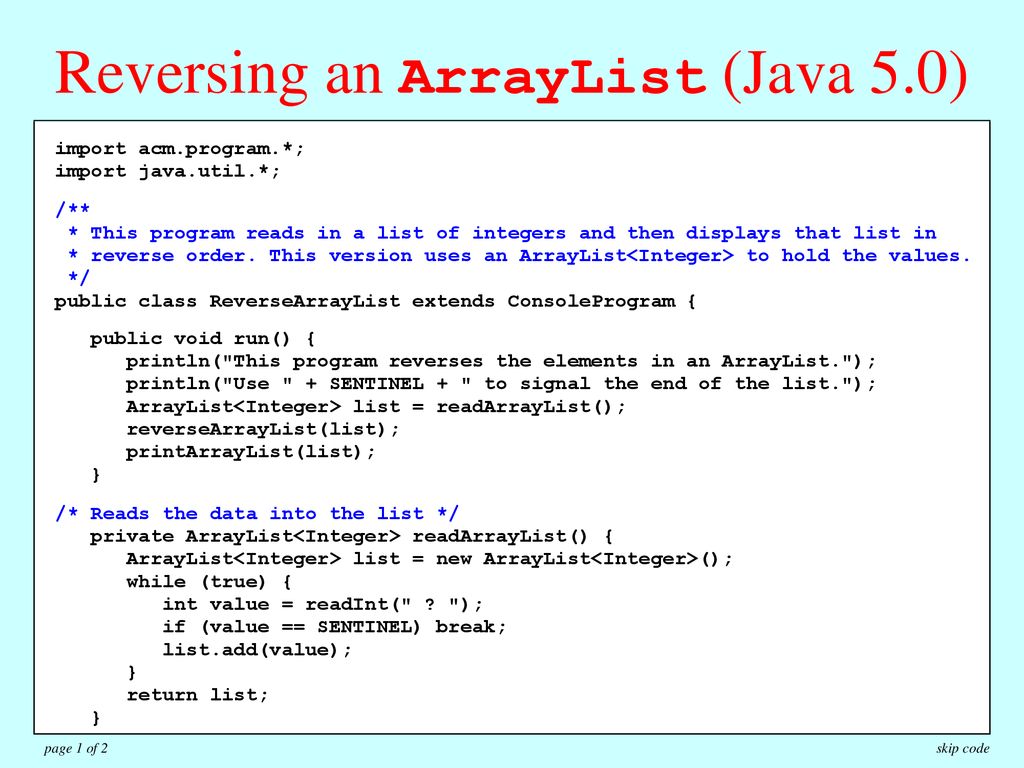 Reversing an ArrayList (Java 5.0)

import acm.program.*;
import java.util.*;

/**
 * This program reads in a list of integers and then displays that list in
 * reverse order. This version uses an ArrayList<Integer> to hold the values.
 */
public class ReverseArrayList extends ConsoleProgram {

   public void run() {
      println("This program reverses the elements in an ArrayList.");
      println("Use " + SENTINEL + " to signal the end of the list.");
      ArrayList<Integer> list = readArrayList();
      reverseArrayList(list);
      printArrayList(list);
   }

/* Reads the data into the list */
   private ArrayList<Integer> readArrayList() {
      ArrayList<Integer> list = new ArrayList<Integer>();
      while (true) {
         int value = readInt(" ? ");
         if (value == SENTINEL) break;
         list.add(value);
      }
      return list;
   }

page 1 of 2

skip code